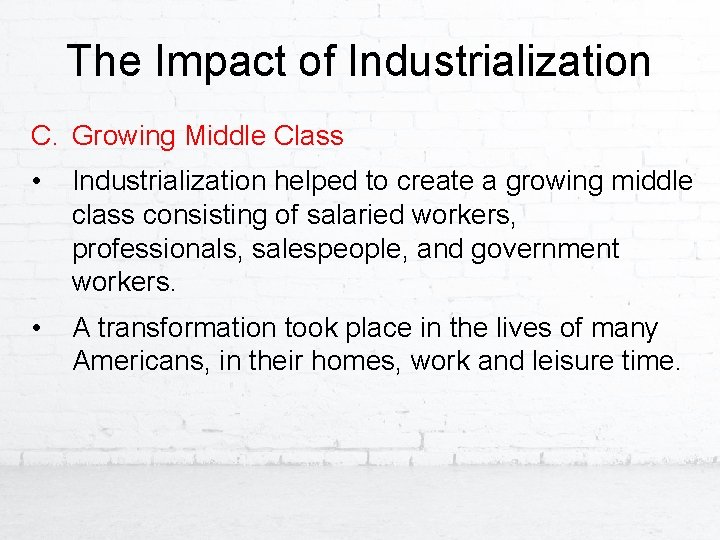 The Impact of Industrialization

C. Growing Middle Class

• Industrialization helped to create a growing middle class consisting of salaried workers, professionals, salespeople, and government workers.

• A transformation took place in the lives of many Americans, in their homes, work and leisure time.